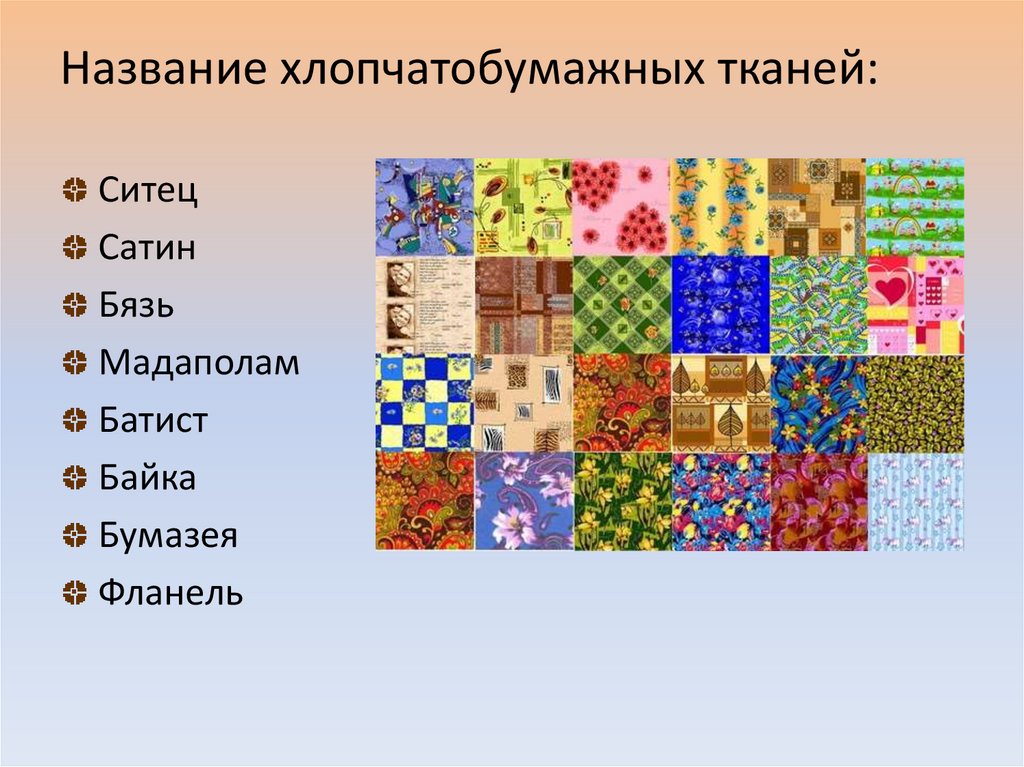 Название хлопчатобумажных тканей:

Ситец
Сатин
Бязь
Мадаполам
Батист
Байка
Бумазея
Фланель